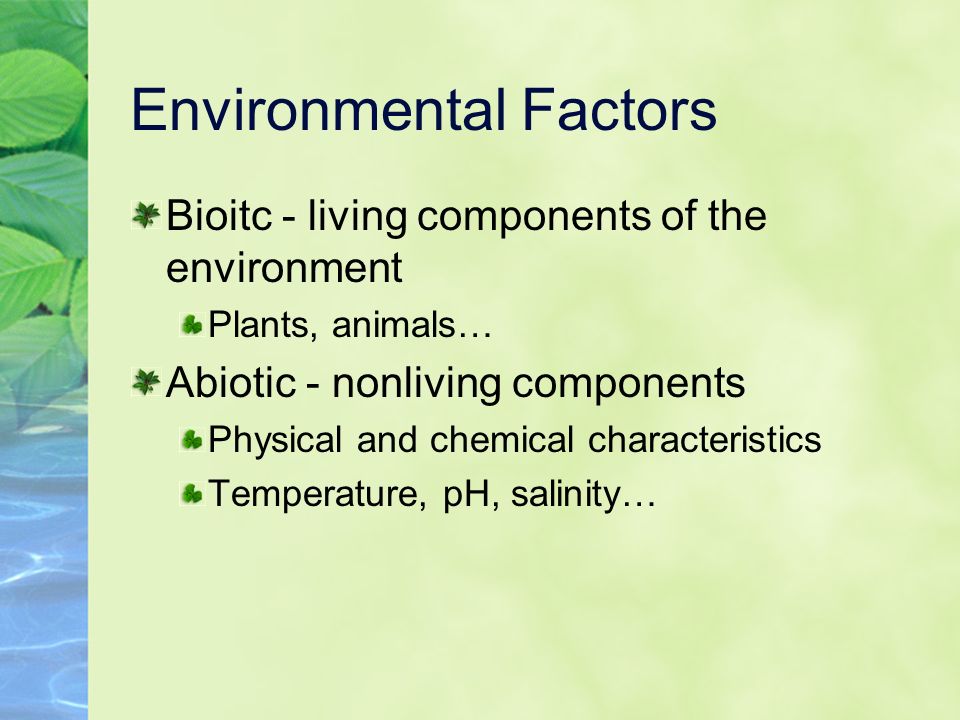 Environmental Factors

Bioitc - living components of the environment

Plants, animals…

Abiotic - nonliving components

Physical and chemical characteristics

Temperature, pH, salinity…